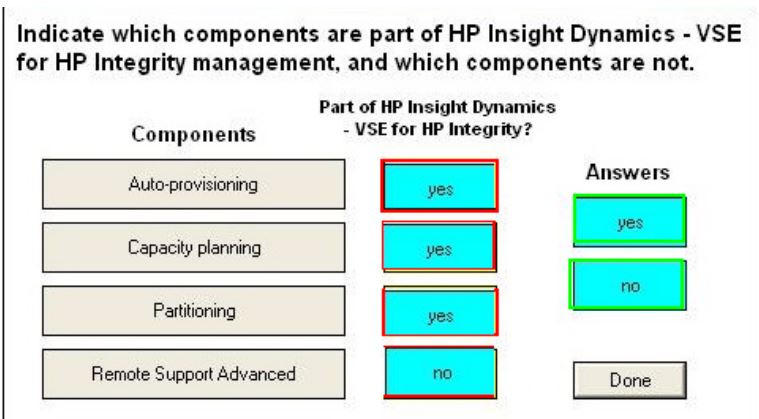 Indicate which components are part of HP Insight Dynamics - VSE for HP Integrity management, and which components are not.

| Components | Part of HP Insight Dynamics - VSE for HP Integrity? |
|---|---|
| Auto-provisioning | yes |
| Capacity planning | yes |
| Partitioning | yes |
| Remote Support Advanced | no |

Answers

yes

no

Done